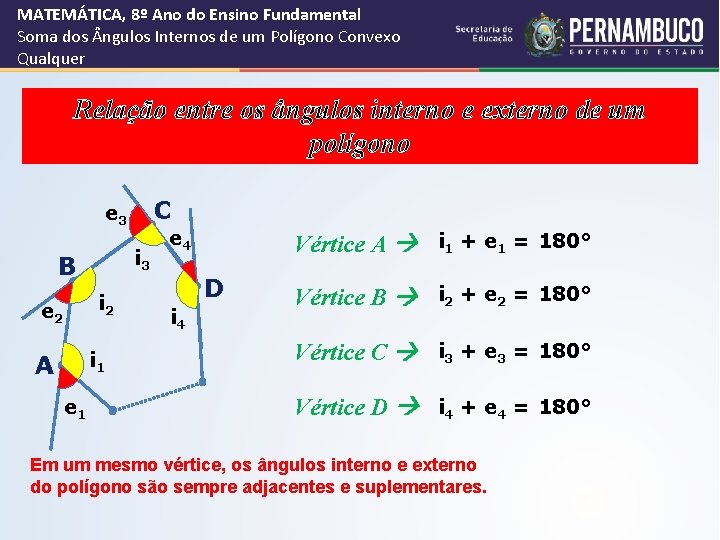 MATEMÁTICA, 8º Ano do Ensino Fundamental
Soma dos Ângulos Internos de um Polígono Convexo Qualquer

Secretaria de Educação

PERNAMBUCO
GOVERNO DO ESTADO

Relação entre os ângulos interno e externo de um polígono

$e_3$ C
$e_4$
$i_3$
B
D
$e_2$ $i_2$
$i_4$
A $i_1$
$e_1$

Vértice A → $i_1 + e_1 = 180°$

Vértice B → $i_2 + e_2 = 180°$

Vértice C → $i_3 + e_3 = 180°$

Vértice D → $i_4 + e_4 = 180°$

Em um mesmo vértice, os ângulos interno e externo do polígono são sempre adjacentes e suplementares.